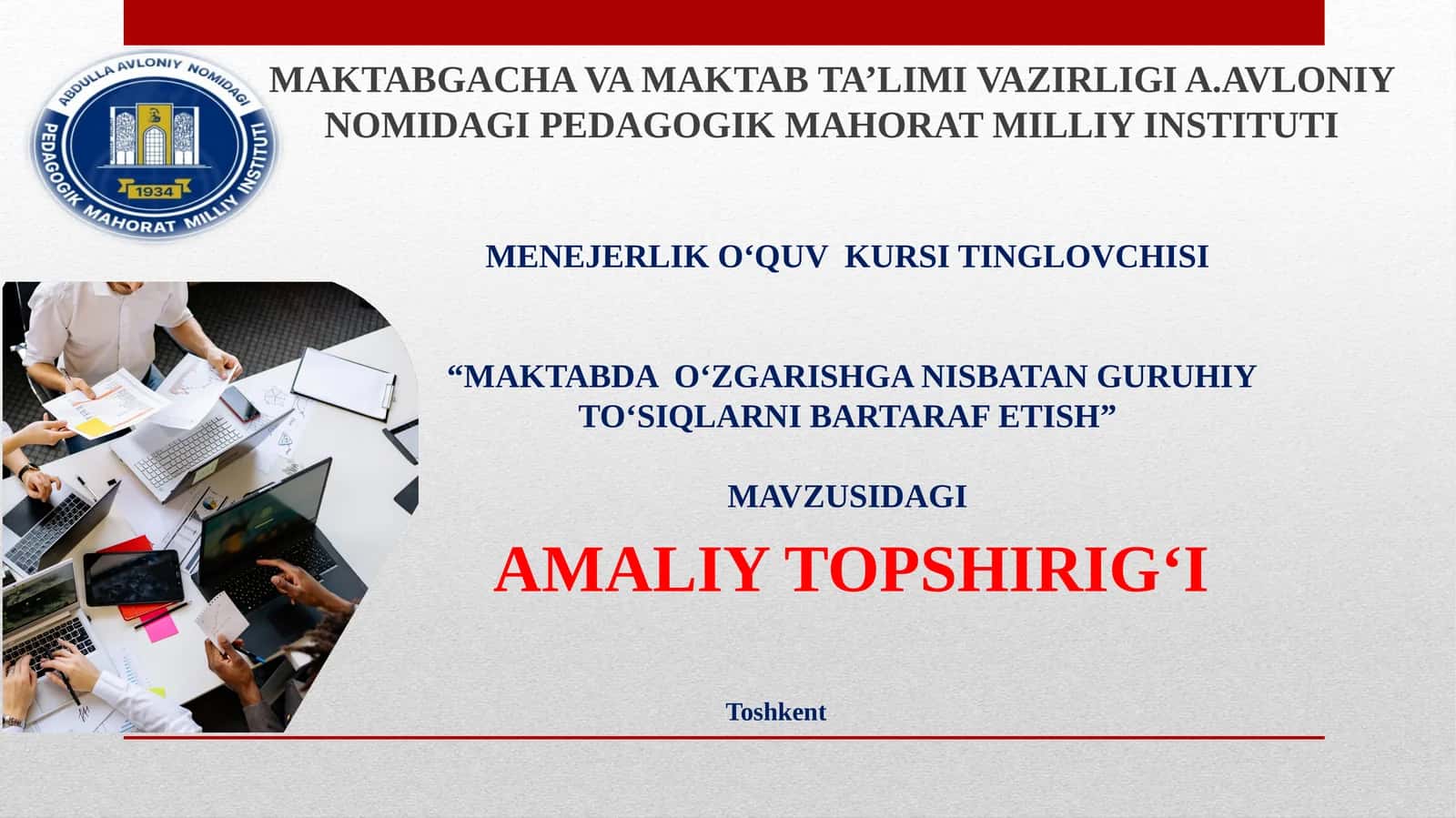 ABDULLA AVLONIY NOMIDAGI PEDAGOGIK MAHORAT MILLIY INSTITUTI
1934

MAKTABGACHA VA MAKTAB TA’LIMI VAZIRLIGI A.AVLONIY NOMIDAGI PEDAGOGIK MAHORAT MILLIY INSTITUTI

MENEJERLIK O‘QUV KURSI TINGLOVCHISI

“MAKTABDA O‘ZGARISHGA NISBATAN GURUHIY TO‘SIQLARNI BARTARAF ETISH”

MAVZUSIDAGI

AMALIY TOPSHIRIG‘I

Toshkent